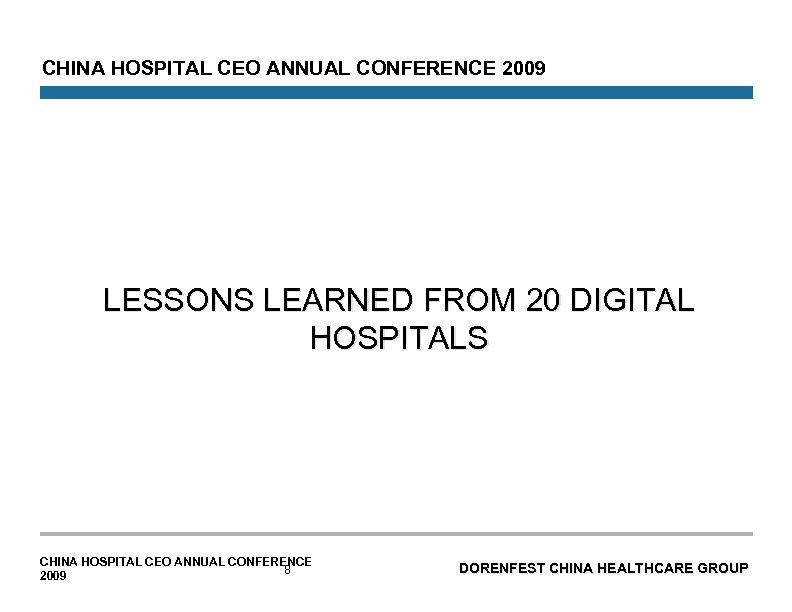 CHINA HOSPITAL CEO ANNUAL CONFERENCE 2009

LESSONS LEARNED FROM 20 DIGITAL HOSPITALS

CHINA HOSPITAL CEO ANNUAL CONFERENCE 2009

8

DORENFEST CHINA HEALTHCARE GROUP